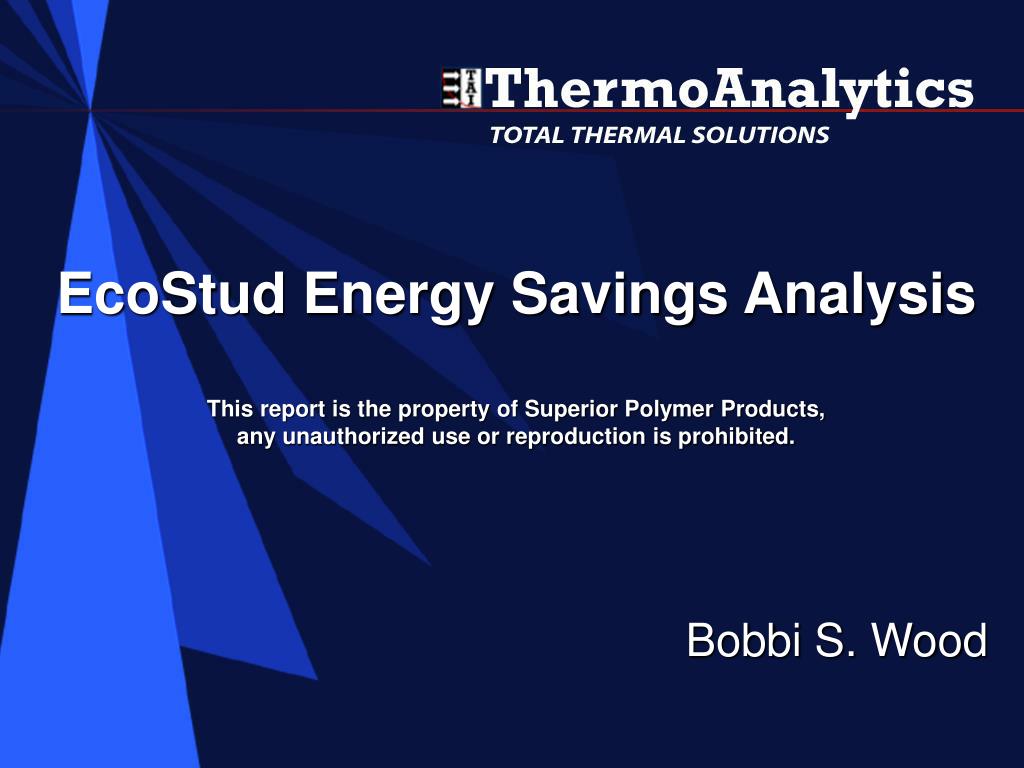 TAI ThermoAnalytics
TOTAL THERMAL SOLUTIONS

EcoStud Energy Savings Analysis

This report is the property of Superior Polymer Products, any unauthorized use or reproduction is prohibited.

Bobbi S. Wood